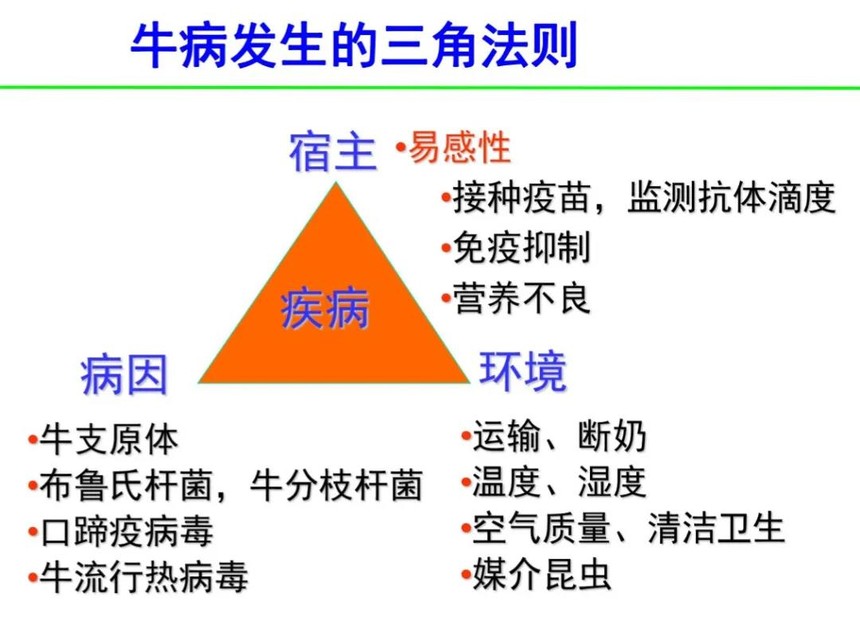 牛病发生的三角法则

宿主 •易感性

•接种疫苗，监测抗体滴度
•免疫抑制
•营养不良

疾病

病因

环境

•牛支原体
•布鲁氏杆菌，牛分枝杆菌
•口蹄疫病毒
•牛流行热病毒

•运输、断奶
•温度、湿度
•空气质量、清洁卫生
•媒介昆虫